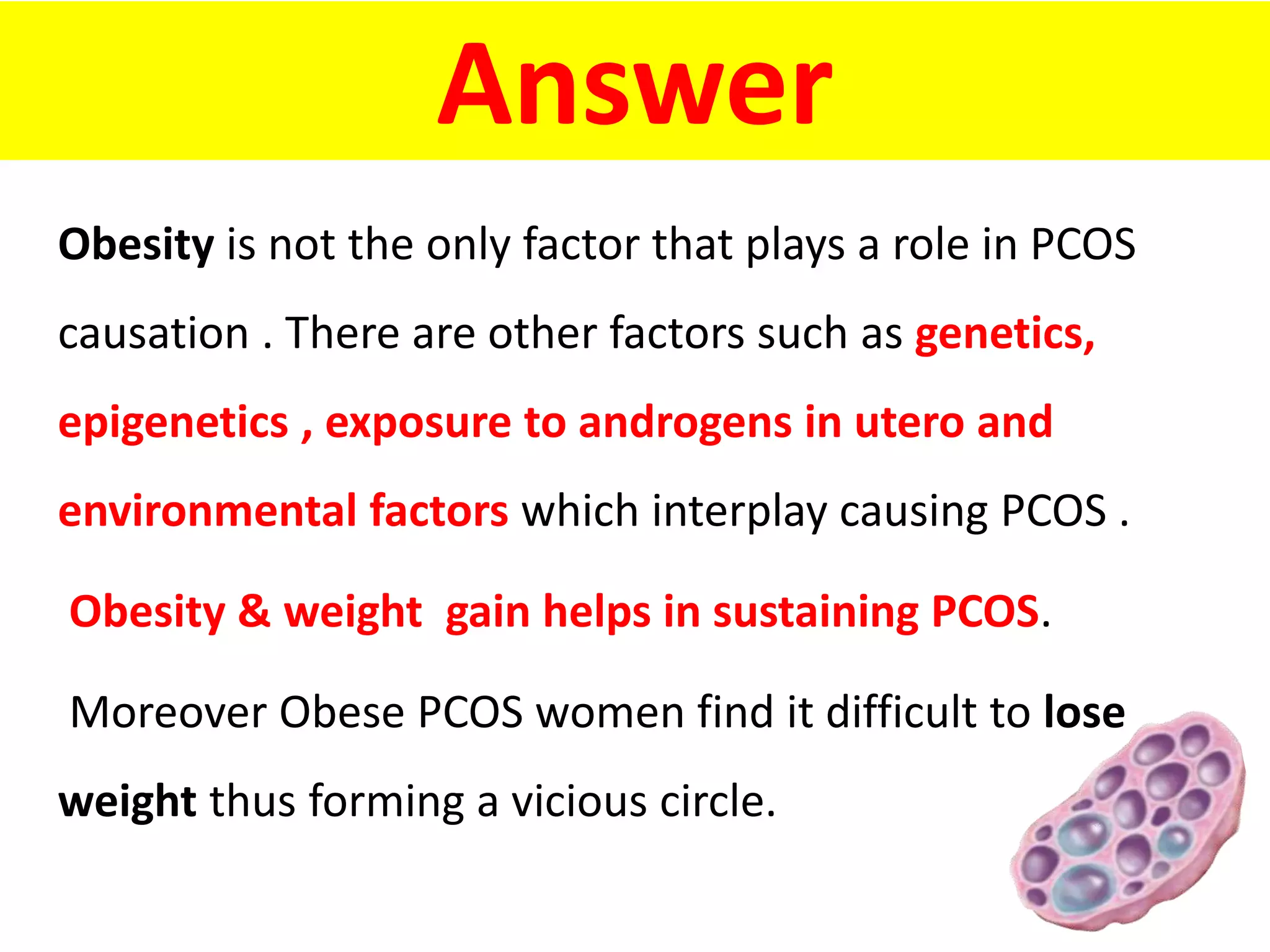 Answer

Obesity is not the only factor that plays a role in PCOS causation . There are other factors such as genetics, epigenetics , exposure to androgens in utero and environmental factors which interplay causing PCOS .

Obesity & weight gain helps in sustaining PCOS.

Moreover Obese PCOS women find it difficult to lose weight thus forming a vicious circle.